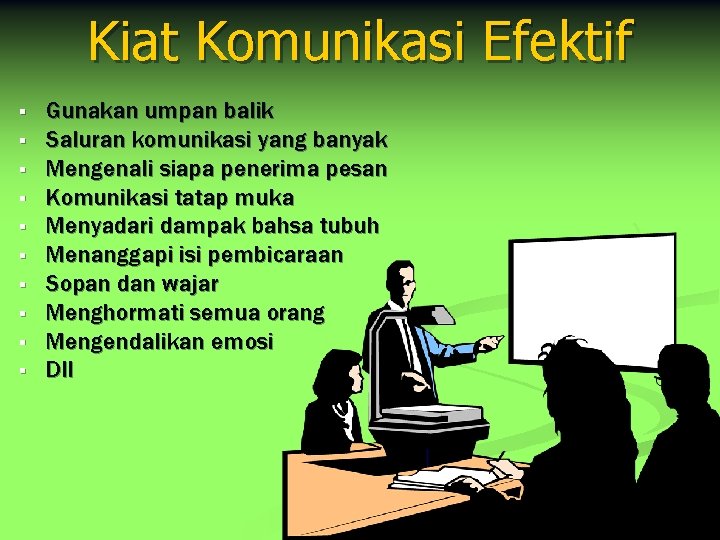 Kiat Komunikasi Efektif

- Gunakan umpan balik
- Saluran komunikasi yang banyak
- Mengenali siapa penerima pesan
- Komunikasi tatap muka
- Menyadari dampak bahsa tubuh
- Menanggapi isi pembicaraan
- Sopan dan wajar
- Menghormati semua orang
- Mengendalikan emosi
- Dll